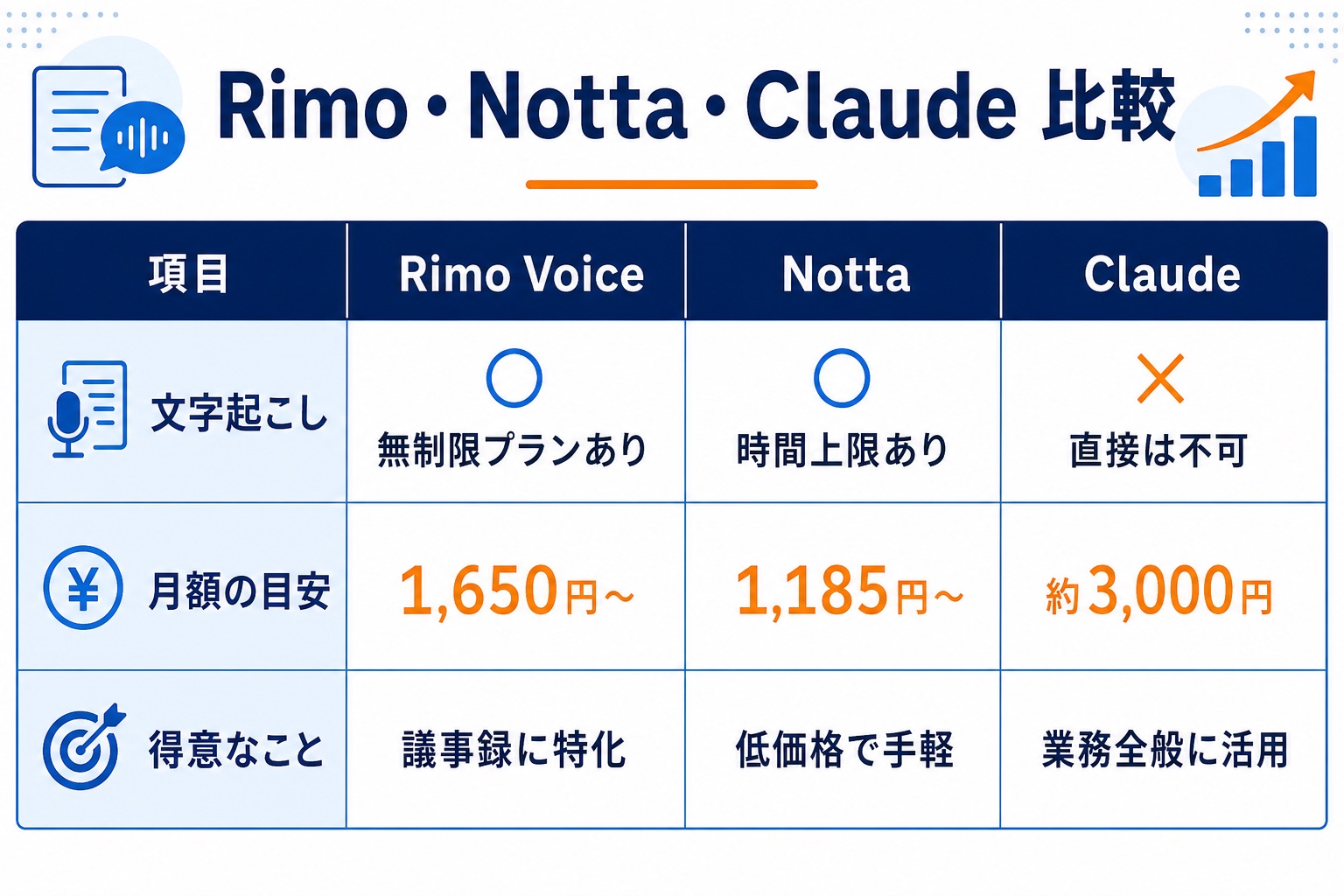 Rimo・Notta・Claude 比較

| 項目 | Rimo Voice | Notta | Claude |
|---|---|---|---|
| 文字起こし | ○ 無制限プランあり | ○ 時間上限あり | × 直接は不可 |
| 月額の目安 | 1,650円~ | 1,185円~ | 約3,000円 |
| 得意なこと | 議事録に特化 | 低価格で手軽 | 業務全般に活用 |